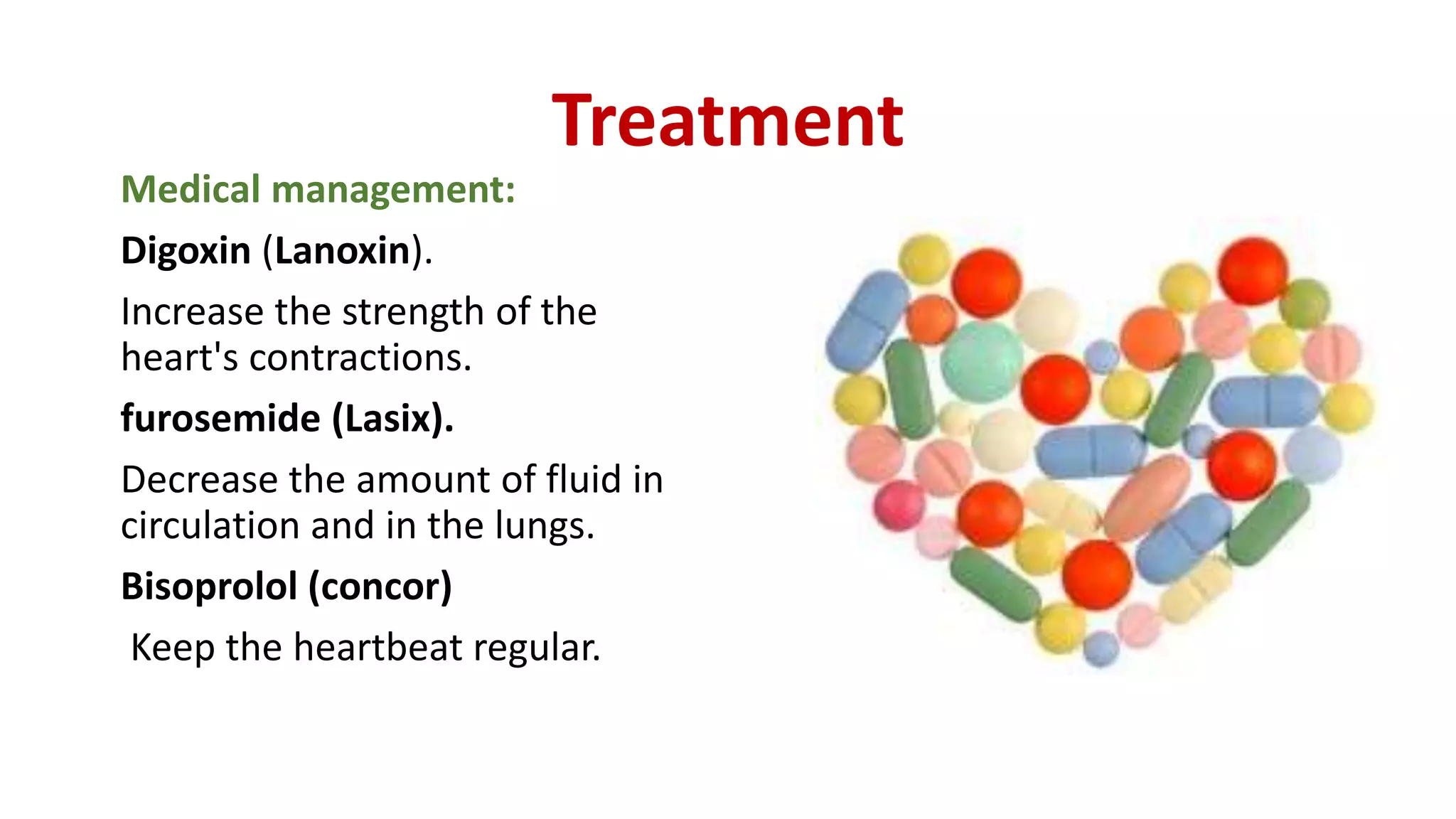 Treatment

Medical management:

Digoxin (Lanoxin).

Increase the strength of the heart's contractions.

furosemide (Lasix).

Decrease the amount of fluid in circulation and in the lungs.

Bisoprolol (concor)

Keep the heartbeat regular.